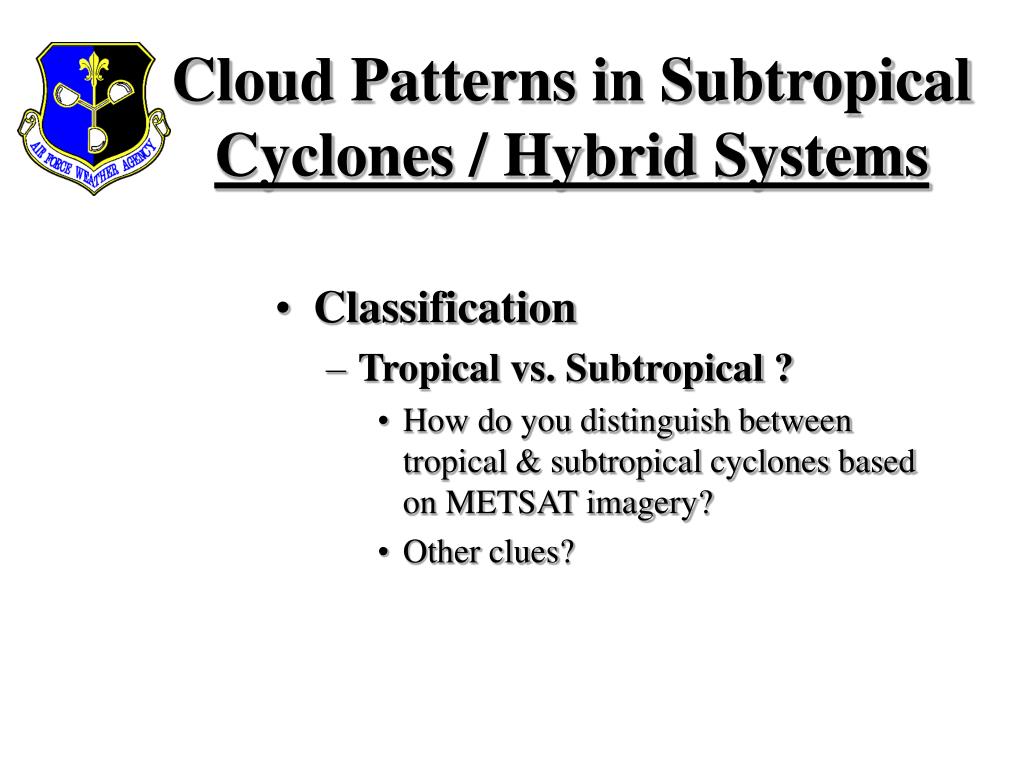 AIR FORCE WEATHER AGENCY

Cloud Patterns in Subtropical Cyclones / Hybrid Systems

• Classification
– Tropical vs. Subtropical ?
• How do you distinguish between tropical & subtropical cyclones based on METSAT imagery?
• Other clues?